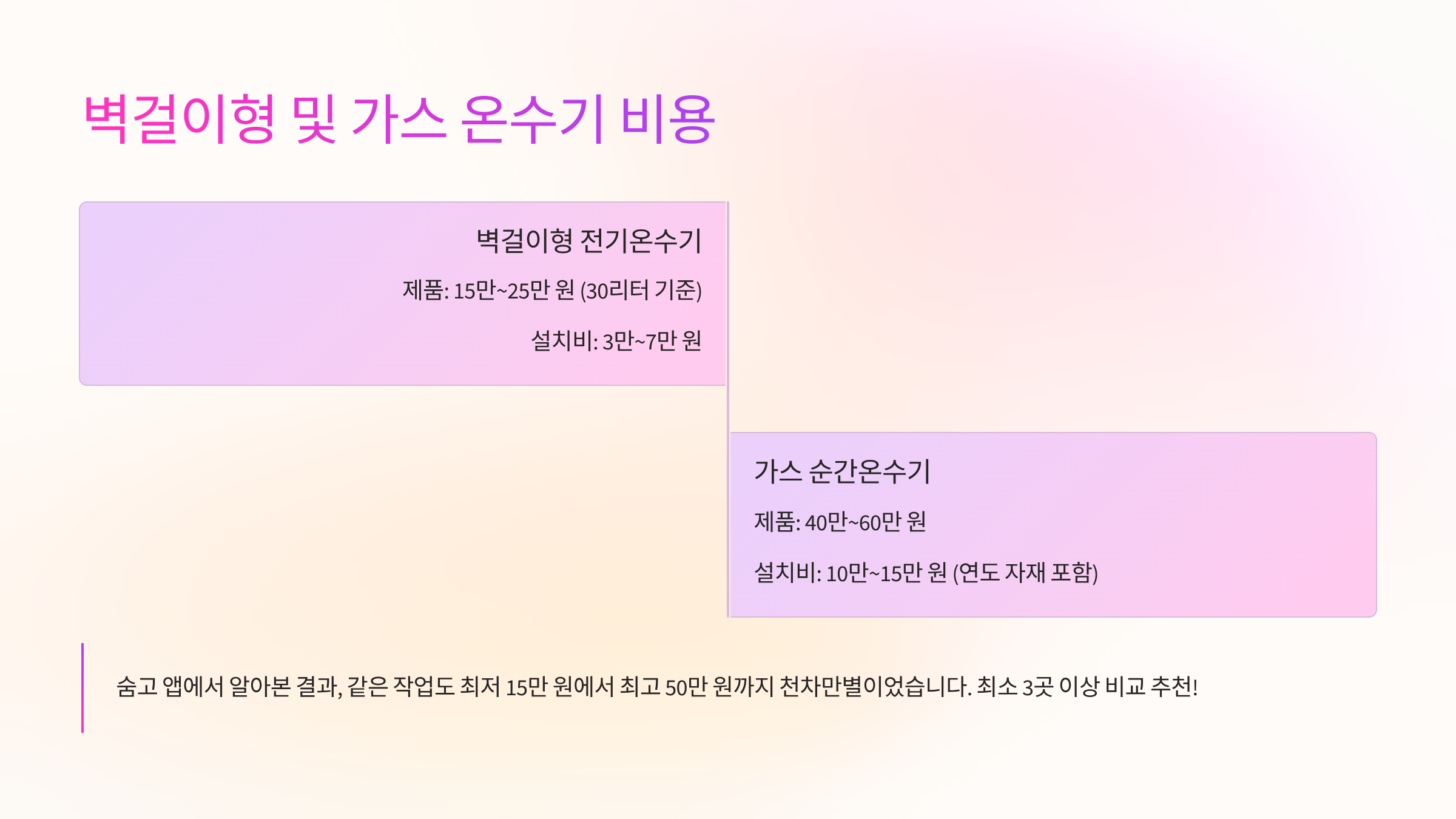 벽걸이형 및 가스 온수기 비용

벽걸이형 전기온수기

제품: 15만~25만 원 (30리터 기준)

설치비: 3만~7만 원

가스 순간온수기

제품: 40만~60만 원

설치비: 10만~15만 원 (연도 자재 포함)

숨고 앱에서 알아본 결과, 같은 작업도 최저 15만 원에서 최고 50만 원까지 천차만별이었습니다. 최소 3곳 이상 비교 추천!